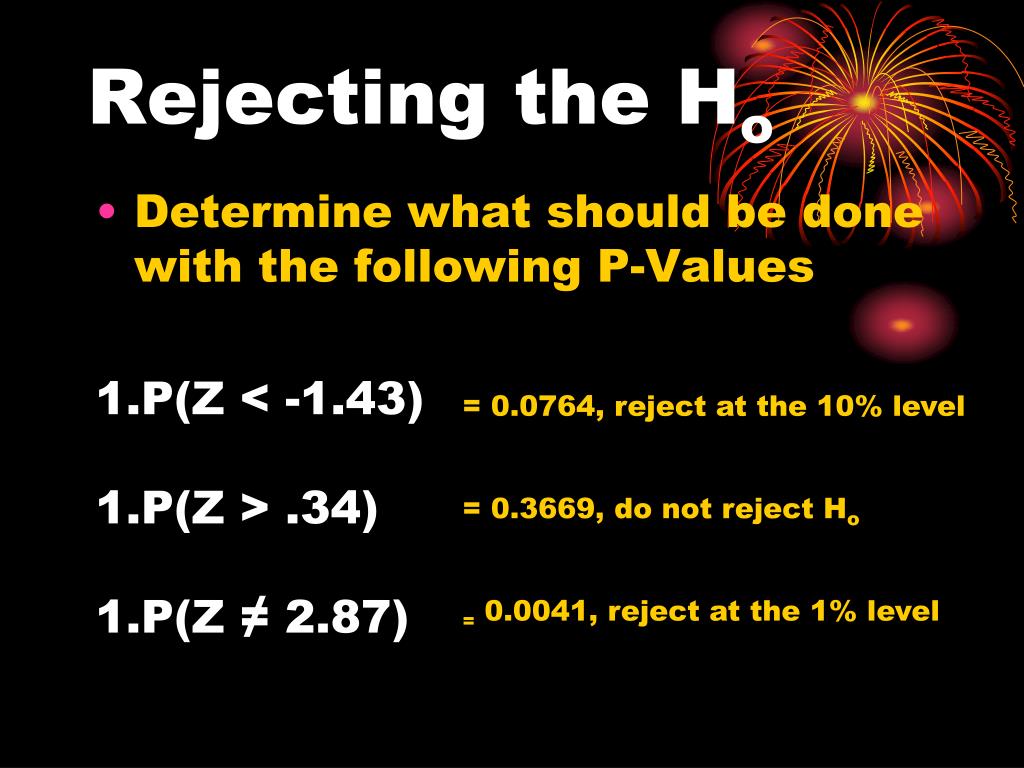 Rejecting the $H_o$

• Determine what should be done with the following P-Values

1.P(Z < -1.43) = 0.0764, reject at the 10% level

1.P(Z > .34) = 0.3669, do not reject $H_o$

1.P(Z ≠ 2.87) = 0.0041, reject at the 1% level